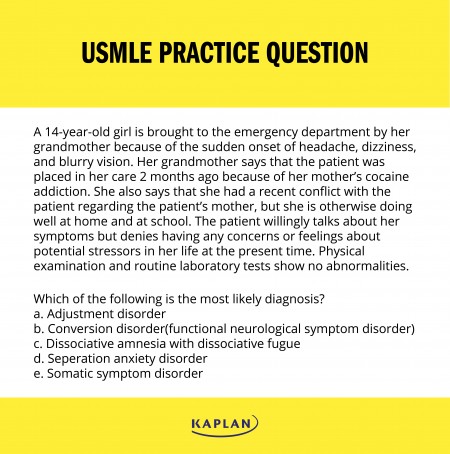 USMLE PRACTICE QUESTION

A 14-year-old girl is brought to the emergency department by her grandmother because of the sudden onset of headache, dizziness, and blurry vision. Her grandmother says that the patient was placed in her care 2 months ago because of her mother's cocaine addiction. She also says that she had a recent conflict with the patient regarding the patient's mother, but she is otherwise doing well at home and at school. The patient willingly talks about her symptoms but denies having any concerns or feelings about potential stressors in her life at the present time. Physical examination and routine laboratory tests show no abnormalities.

Which of the following is the most likely diagnosis?
a. Adjustment disorder
b. Conversion disorder(functional neurological symptom disorder)
c. Dissociative amnesia with dissociative fugue
d. Seperation anxiety disorder
e. Somatic symptom disorder

KAPLAN